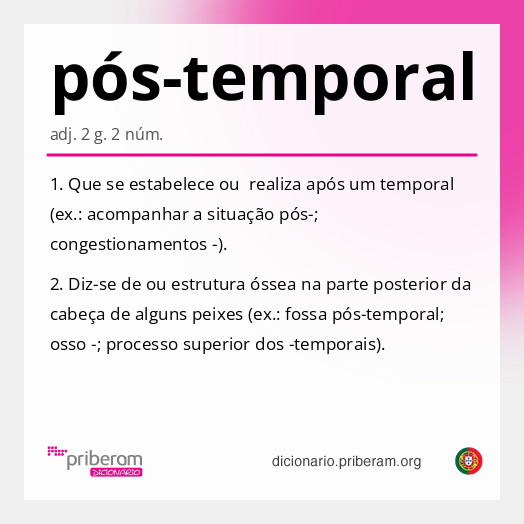 pós-temporal

adj. 2 g. 2 núm.

1. Que se estabelece ou realiza após um temporal (ex.: acompanhar a situação pós-; congestionamentos -).

2. Diz-se de ou estrutura óssea na parte posterior da cabeça de alguns peixes (ex.: fossa pós-temporal; osso -; processo superior dos -temporais).

priberam DICIONÁRIO

dicionario.priberam.org